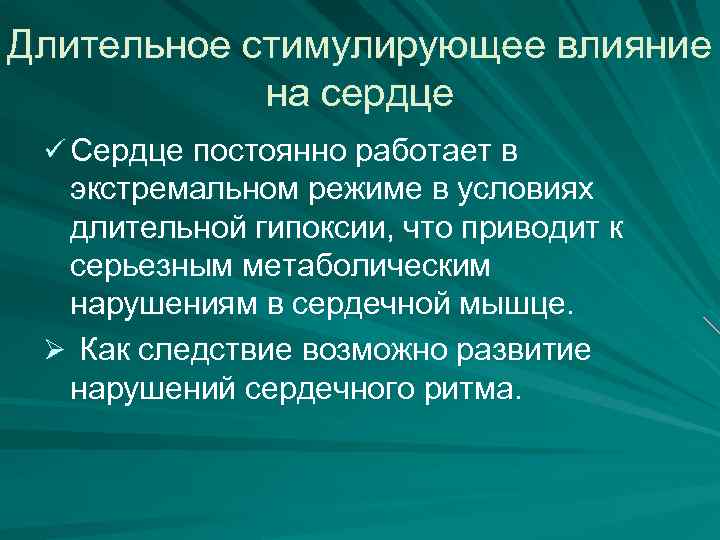 Длительное стимулирующее влияние на сердце

✓ Сердце постоянно работает в экстремальном режиме в условиях длительной гипоксии, что приводит к серьезным метаболическим нарушениям в сердечной мышце.

➢ Как следствие возможно развитие нарушений сердечного ритма.